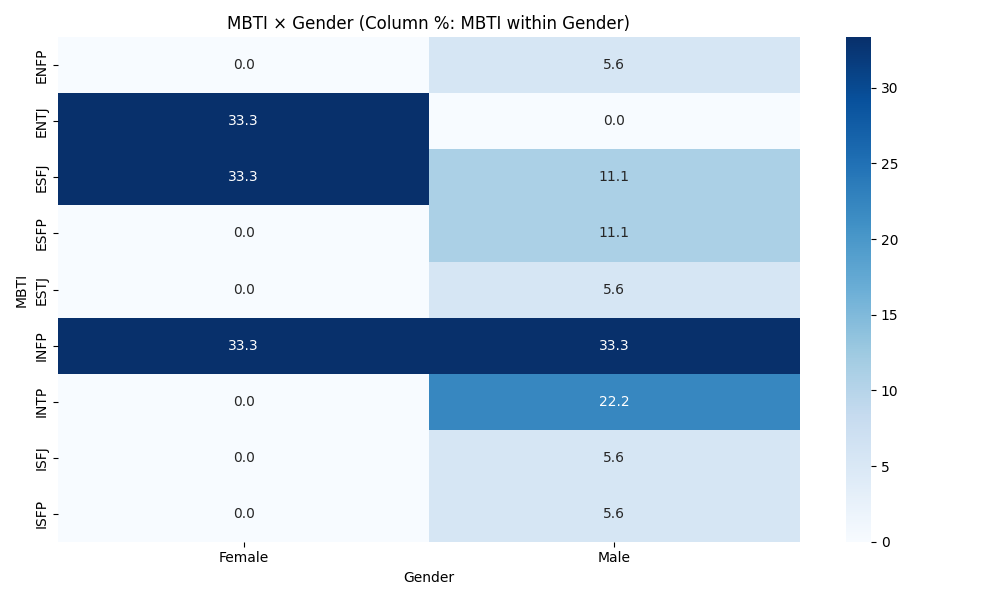 MBTI × Gender (Column %: MBTI within Gender)

| MBTI | Female | Male |
|---|---|---|
| ENFP | 0.0 | 5.6 |
| ENTJ | 33.3 | 0.0 |
| ESFJ | 33.3 | 11.1 |
| ESFP | 0.0 | 11.1 |
| ESTJ | 0.0 | 5.6 |
| INFP | 33.3 | 33.3 |
| INTP | 0.0 | 22.2 |
| ISFJ | 0.0 | 5.6 |
| ISFP | 0.0 | 5.6 |

Gender

30
25
20
15
10
5
0